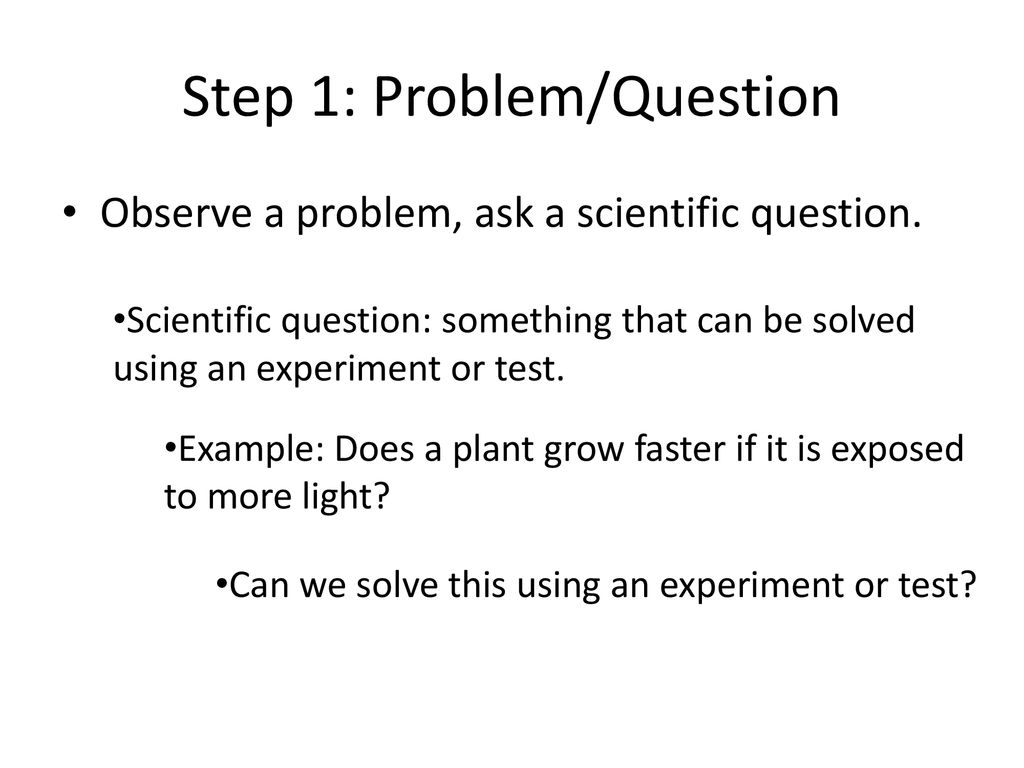 Step 1: Problem/Question

• Observe a problem, ask a scientific question.

•Scientific question: something that can be solved using an experiment or test.

•Example: Does a plant grow faster if it is exposed to more light?

•Can we solve this using an experiment or test?